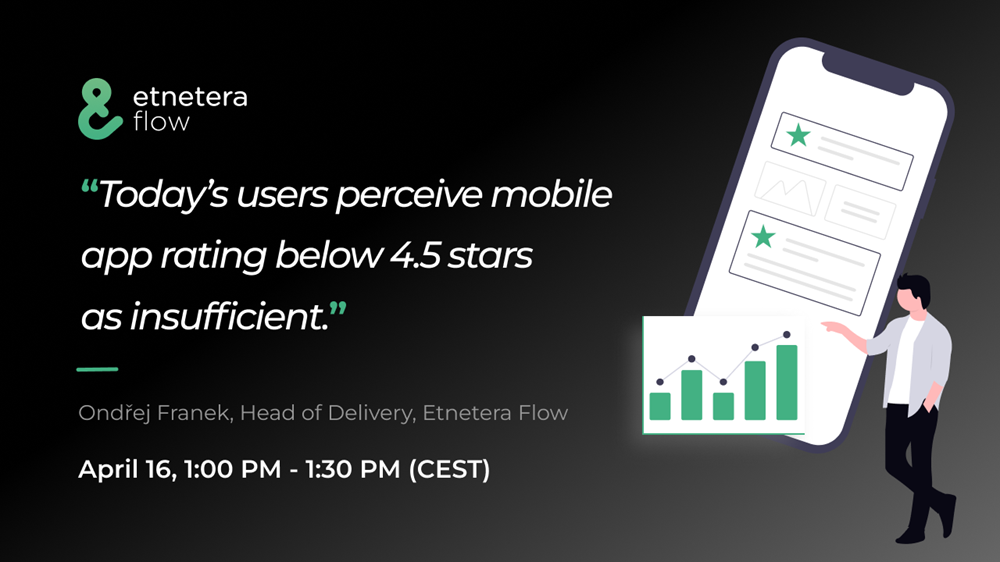 etnetera flow

“Today’s users perceive mobile app rating below 4.5 stars as insufficient.”

Ondřej Franek, Head of Delivery, Etnetera Flow

April 16, 1:00 PM - 1:30 PM (CEST)